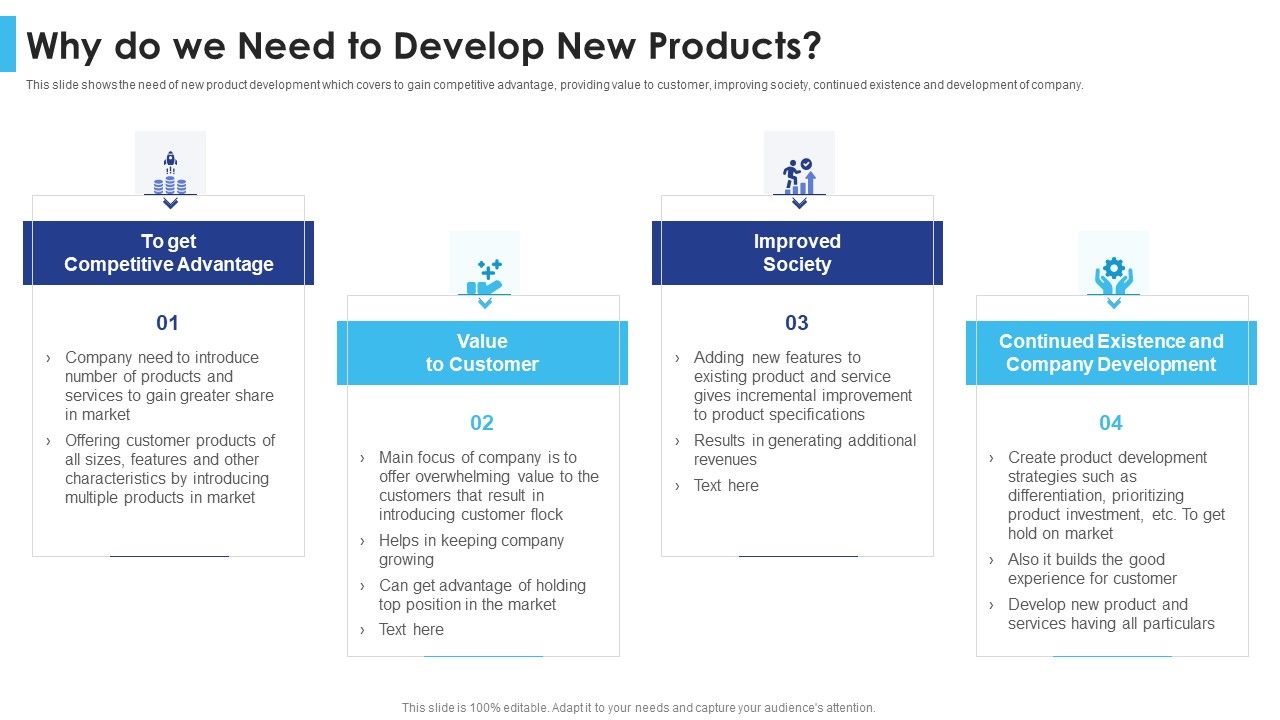 Why do we Need to Develop New Products?

This slide shows the need of new product development which covers to gain competitive advantage, providing value to customer, improving society, continued existence and development of company.

To get Competitive Advantage

01

› Company need to introduce number of products and services to gain greater share in market

› Offering customer products of all sizes, features and other characteristics by introducing multiple products in market

Value to Customer

02

› Main focus of company is to offer overwhelming value to the customers that result in introducing customer flock

› Helps in keeping company growing

› Can get advantage of holding top position in the market

› Text here

Improved Society

03

› Adding new features to existing product and service gives incremental improvement to product specifications

› Results in generating additional revenues

› Text here

Continued Existence and Company Development

04

› Create product development strategies such as differentiation, prioritizing product investment, etc. To get hold on market

› Also it builds the good experience for customer

› Develop new product and services having all particulars

This slide is 100% editable. Adapt it to your needs and capture your audience's attention.